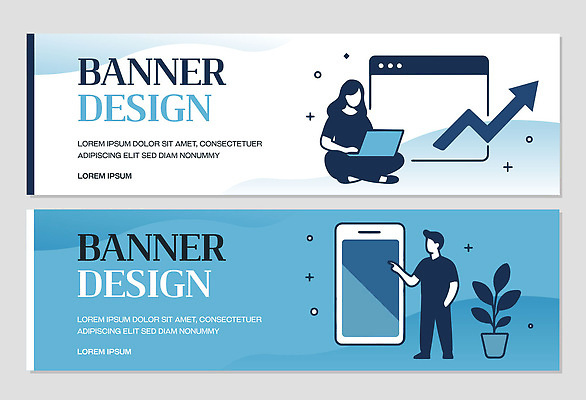 BANNER
DESIGN

LOREM IPSUM DOLOR SIT AMET, CONSECTETUER ADIPISCING ELIT SED DIAM NONUMMY

LOREM IPSUM

BANNER
DESIGN

LOREM IPSUM DOLOR SIT AMET, CONSECTETUER ADIPISCING ELIT SED DIAM NONUMMY

LOREM IPSUM